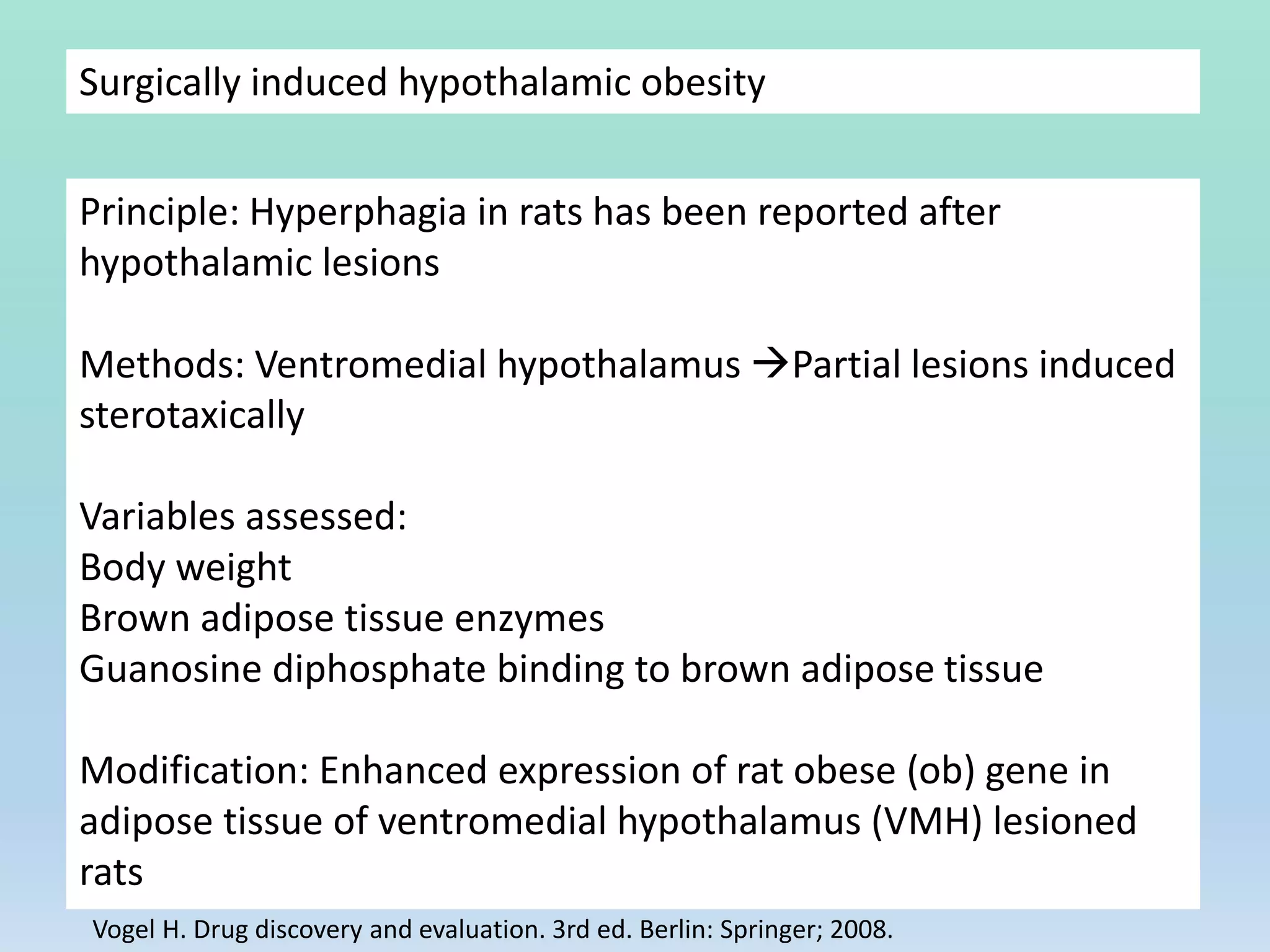 Surgically induced hypothalamic obesity

Principle: Hyperphagia in rats has been reported after hypothalamic lesions

Methods: Ventromedial hypothalamus →Partial lesions induced sterotaxically

Variables assessed:
Body weight
Brown adipose tissue enzymes
Guanosine diphosphate binding to brown adipose tissue

Modification: Enhanced expression of rat obese (ob) gene in adipose tissue of ventromedial hypothalamus (VMH) lesioned rats

Vogel H. Drug discovery and evaluation. 3rd ed. Berlin: Springer; 2008.